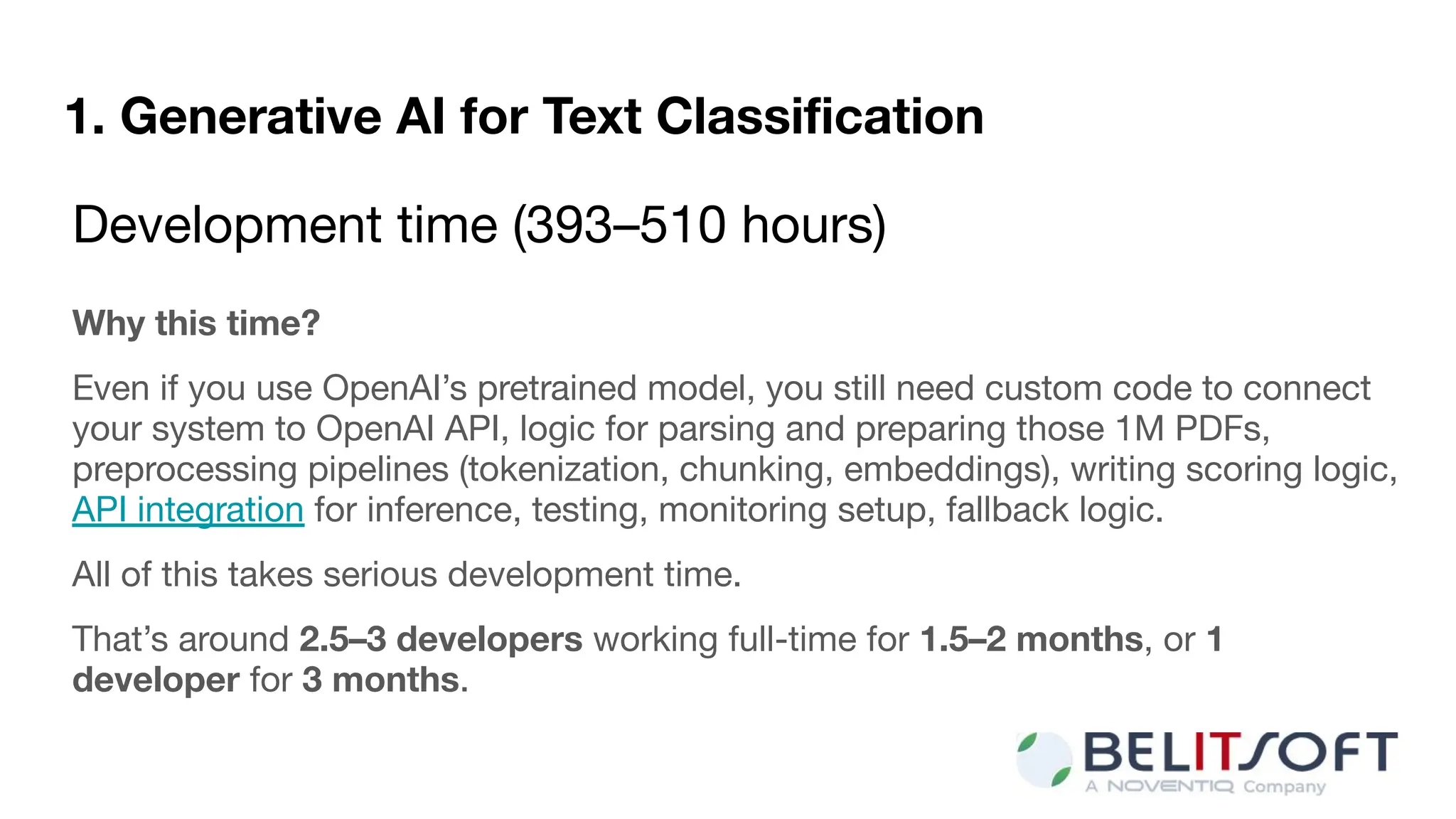 1. Generative AI for Text Classification

Development time (393–510 hours)

Why this time?

Even if you use OpenAI's pretrained model, you still need custom code to connect your system to OpenAI API, logic for parsing and preparing those 1M PDFs, preprocessing pipelines (tokenization, chunking, embeddings), writing scoring logic, API integration for inference, testing, monitoring setup, fallback logic.

All of this takes serious development time.

That's around 2.5–3 developers working full-time for 1.5–2 months, or 1 developer for 3 months.

BELITSOFT
A NOVENTIQ Company